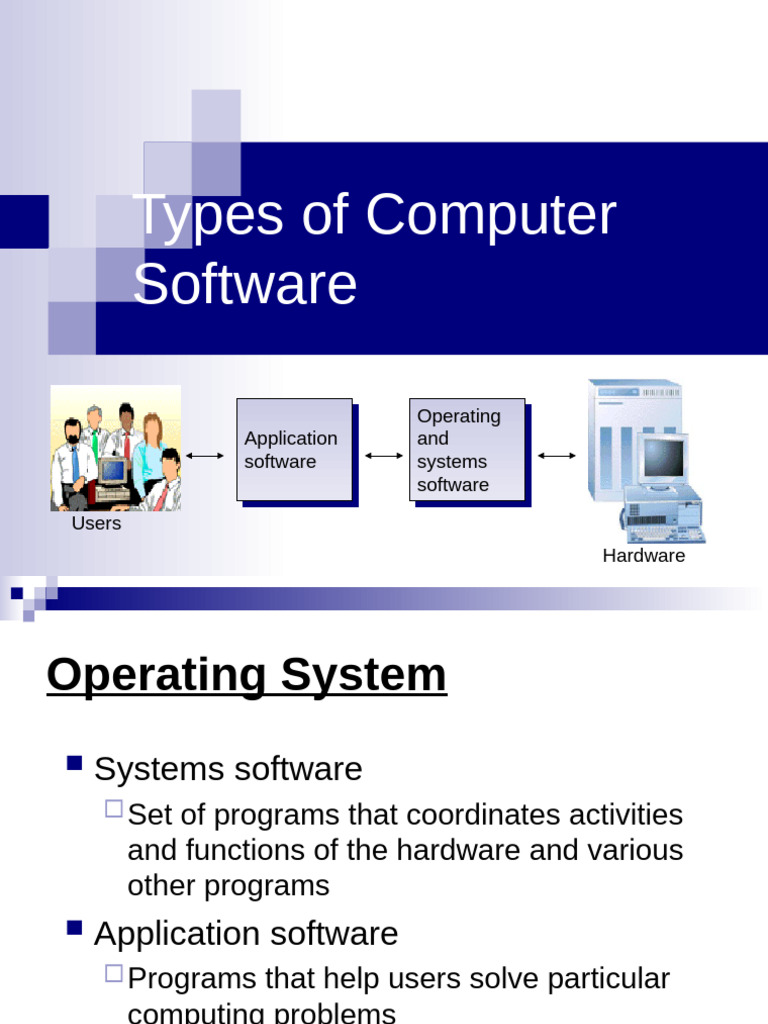 Types of Computer Software

Users

Application software

Operating and systems software

Hardware

Operating System

Systems software

Set of programs that coordinates activities and functions of the hardware and various other programs

Application software

Programs that help users solve particular computing problems